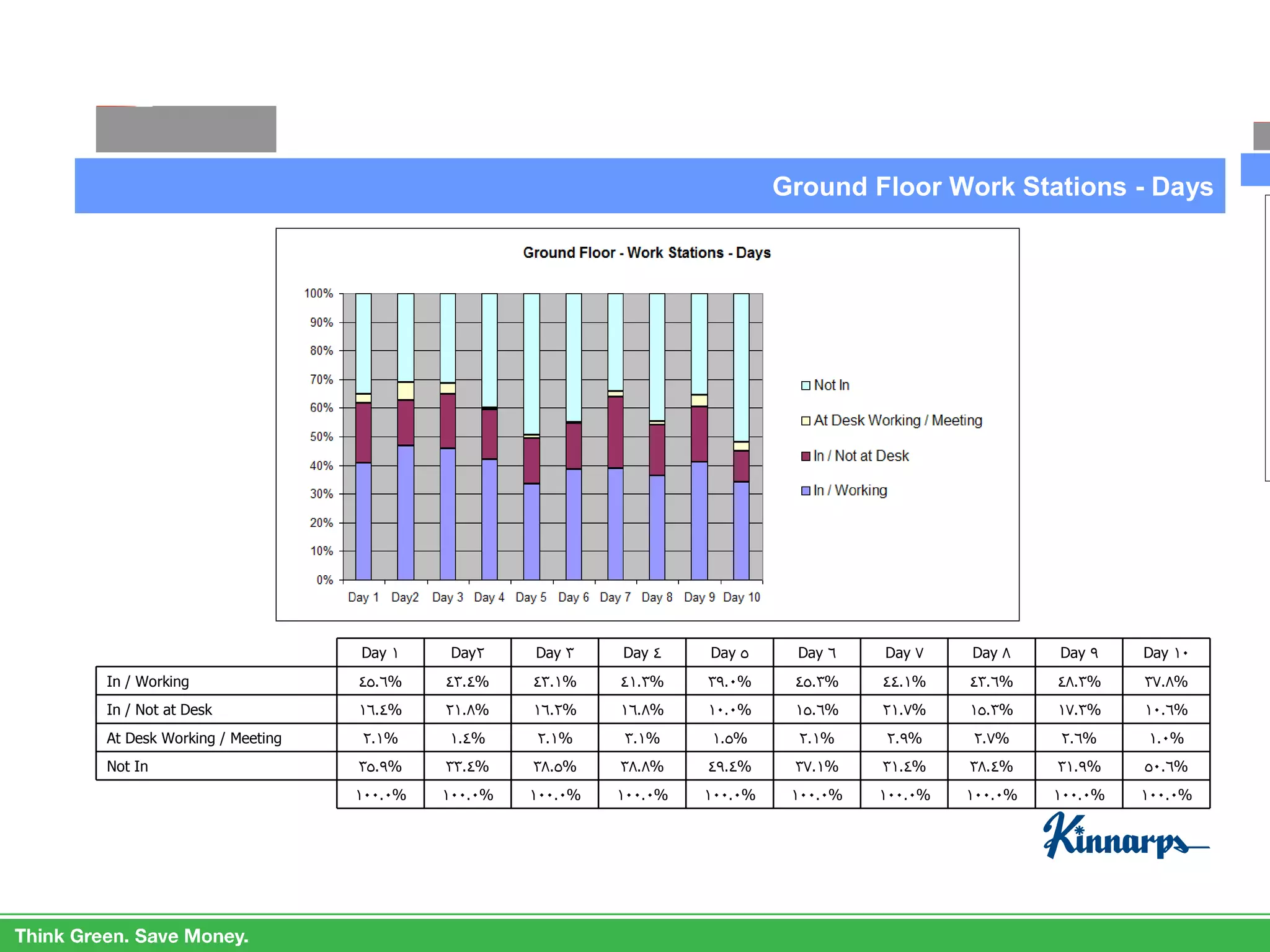 Ground Floor Work Stations - Days

Ground Floor - Work Stations - Days

100%
90%
80%
70%
60%
50%
40%
30%
20%
10%
0%

Day 1 Day2 Day 3 Day 4 Day 5 Day 6 Day 7 Day 8 Day 9 Day 10

Not In
At Desk Working / Meeting
In / Not at Desk
In / Working

| | Day ١ | Day٢ | Day ٣ | Day ٤ | Day ٥ | Day ٦ | Day ٧ | Day ٨ | Day ٩ | Day ١٠ |
|---|---|---|---|---|---|---|---|---|---|---|
| In / Working | ٤٥.٦% | ٤٣.٤% | ٤٣.١% | ٤١.٣% | ٣٩.٠% | ٤٥.٣% | ٤٤.١% | ٤٣.٦% | ٤٨.٣% | ٣٧.٨% |
| In / Not at Desk | ١٦.٤% | ٢١.٨% | ١٦.٣% | ١٦.٨% | ١٠.٠% | ١٥.٦% | ٢١.٧% | ١٥.٣% | ١٧.٣% | ١٠.٦% |
| At Desk Working / Meeting | ٢.١% | ١.٤% | ٢.١% | ٣.١% | ١.٥% | ٢.١% | ٢.٩% | ٢.٧% | ٢.٦% | ١.٠% |
| Not In | ٣٥.٩% | ٣٣.٤% | ٣٨.٥% | ٣٨.٨% | ٤٩.٤% | ٣٧.١% | ٣١.٤% | ٣٨.٤% | ٣١.٩% | ٥٠.٦% |
| | ١٠٠.٠% | ١٠٠.٠% | ١٠٠.٠% | ١٠٠.٠% | ١٠٠.٠% | ١٠٠.٠% | ١٠٠.٠% | ١٠٠.٠% | ١٠٠.٠% | ١٠٠.٠% |

Kinnarps

Think Green. Save Money.